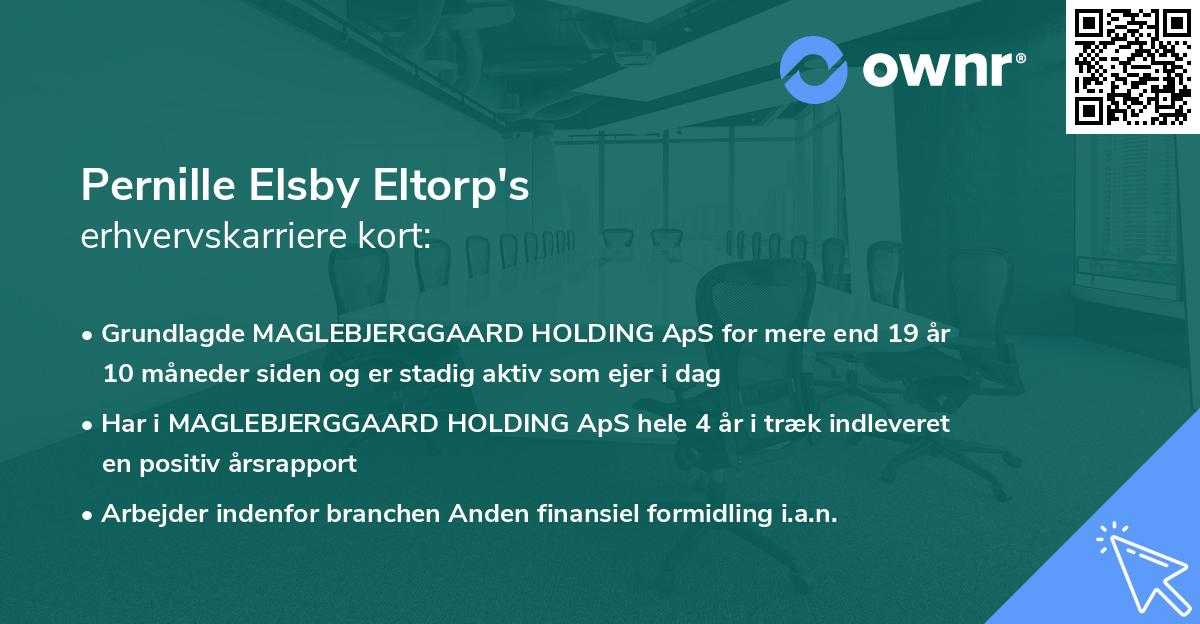 ownr®

Pernille Elsby Eltorp's
erhvervskarriere kort:

• Grundlagde MAGLEBJERGGAARD HOLDING ApS for mere end 19 år 10 måneder siden og er stadig aktiv som ejer i dag

• Har i MAGLEBJERGGAARD HOLDING ApS hele 4 år i træk indleveret en positiv årsrapport

• Arbejder indenfor branchen Anden finansiel formidling i.a.n.